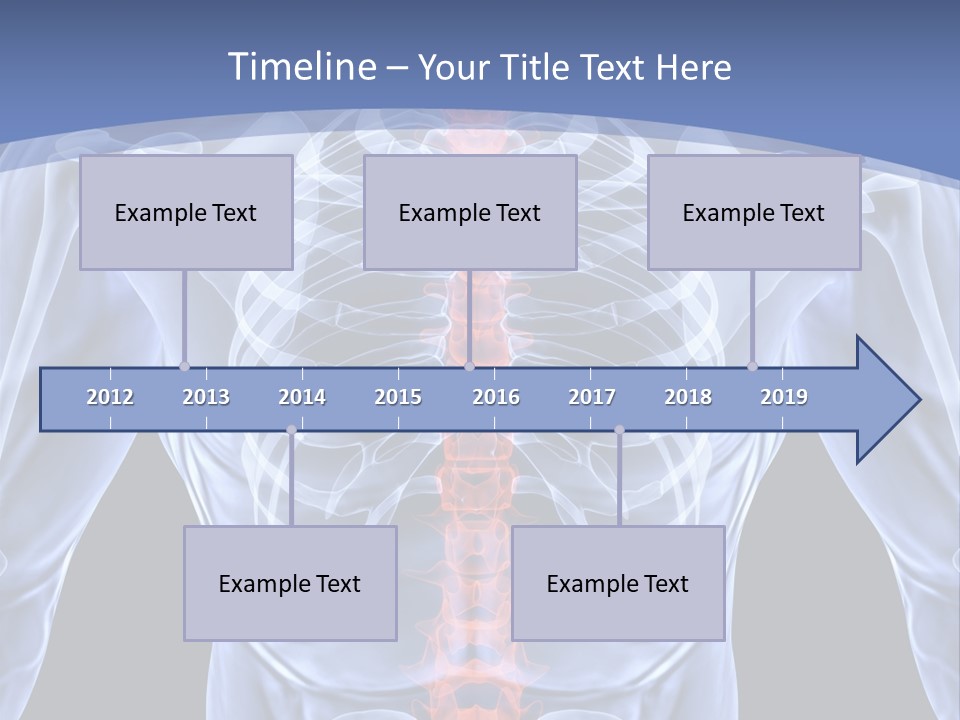 Timeline – Your Title Text Here

Example Text

Example Text

Example Text

2012 2013 2014 2015 2016 2017 2018 2019

Example Text

Example Text